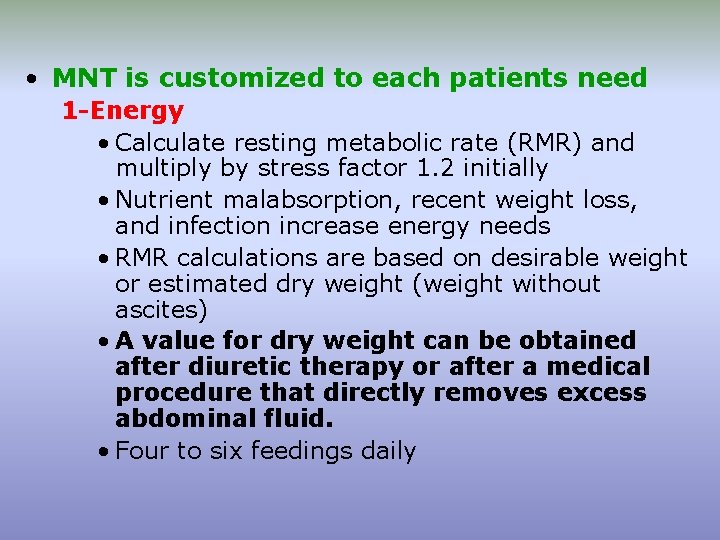 • MNT is customized to each patients need

1-Energy

• Calculate resting metabolic rate (RMR) and multiply by stress factor 1.2 initially

• Nutrient malabsorption, recent weight loss, and infection increase energy needs

• RMR calculations are based on desirable weight or estimated dry weight (weight without ascites)

• A value for dry weight can be obtained after diuretic therapy or after a medical procedure that directly removes excess abdominal fluid.

• Four to six feedings daily